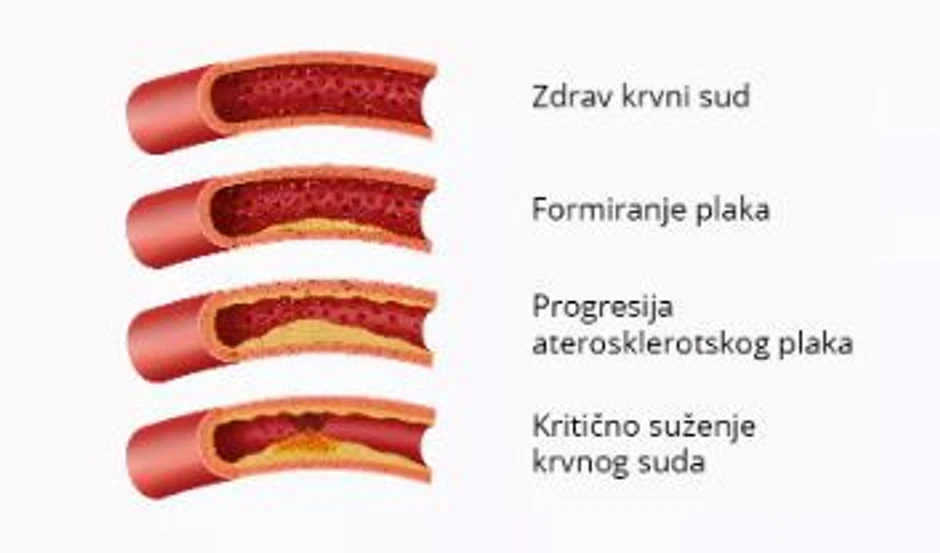 Zdrav krvni sud

Formiranje plaka

Progresija aterosklerotskog plaka

Kritično suženje krvnog suda